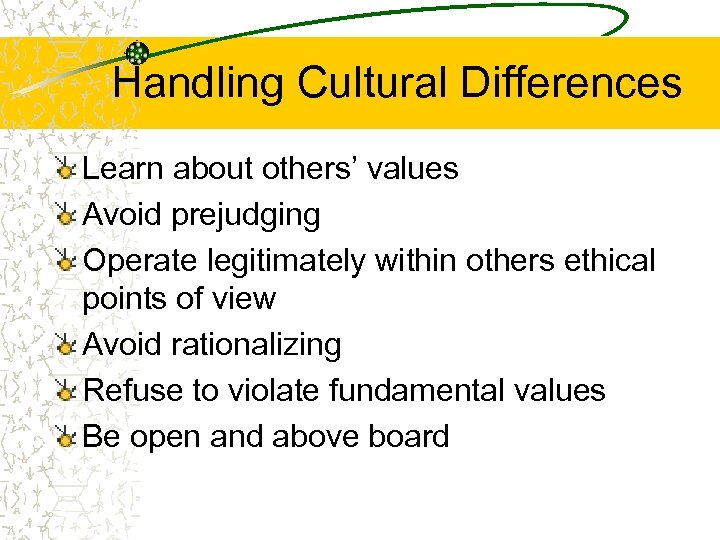 Handling Cultural Differences

Learn about others’ values

Avoid prejudging

Operate legitimately within others ethical points of view

Avoid rationalizing

Refuse to violate fundamental values

Be open and above board